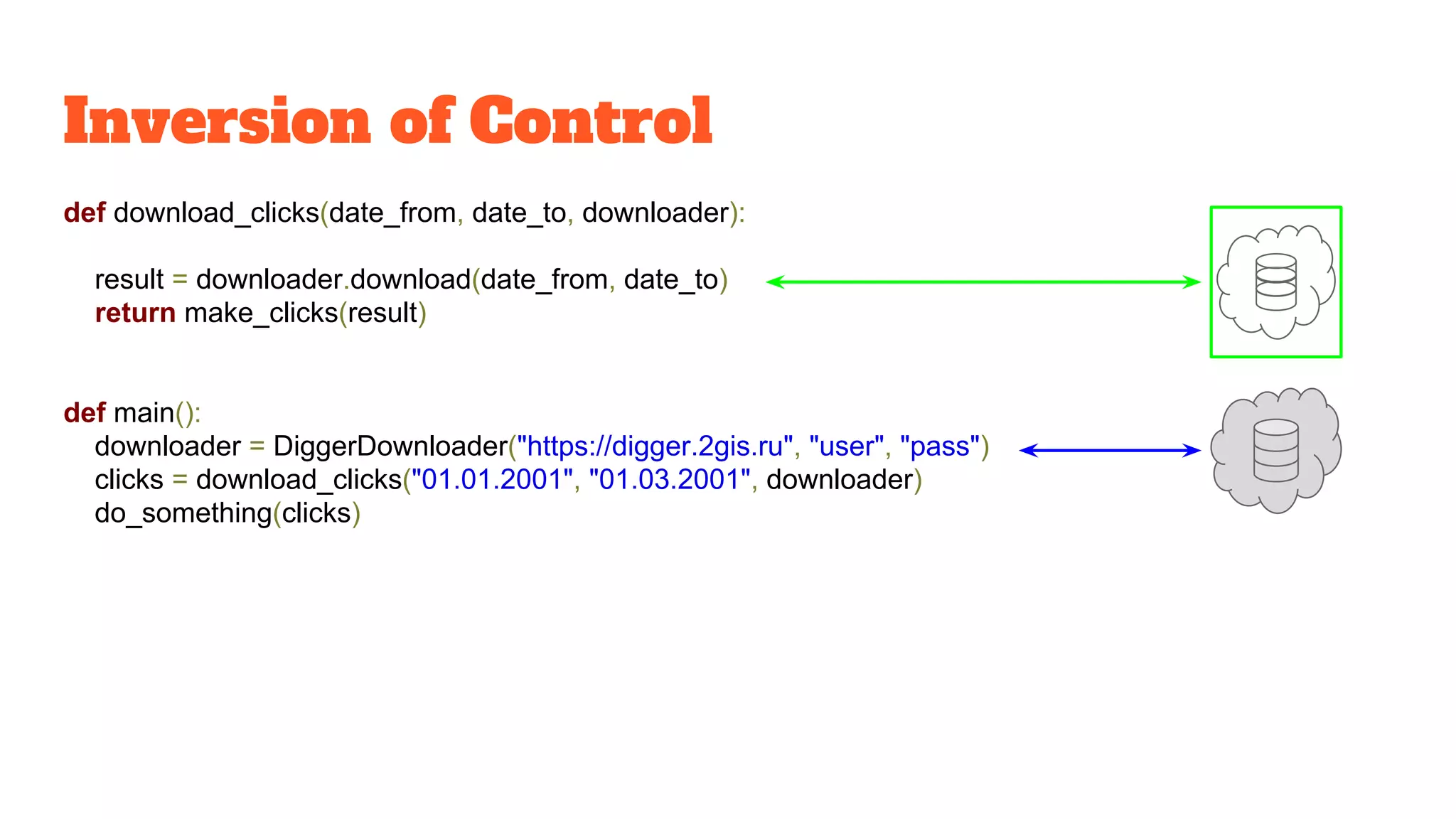 Inversion of Control

def download_clicks(date_from, date_to, downloader):

    result = downloader.download(date_from, date_to)
    return make_clicks(result)

def main():
    downloader = DiggerDownloader("https://digger.2gis.ru", "user", "pass")
    clicks = download_clicks("01.01.2001", "01.03.2001", downloader)
    do_something(clicks)